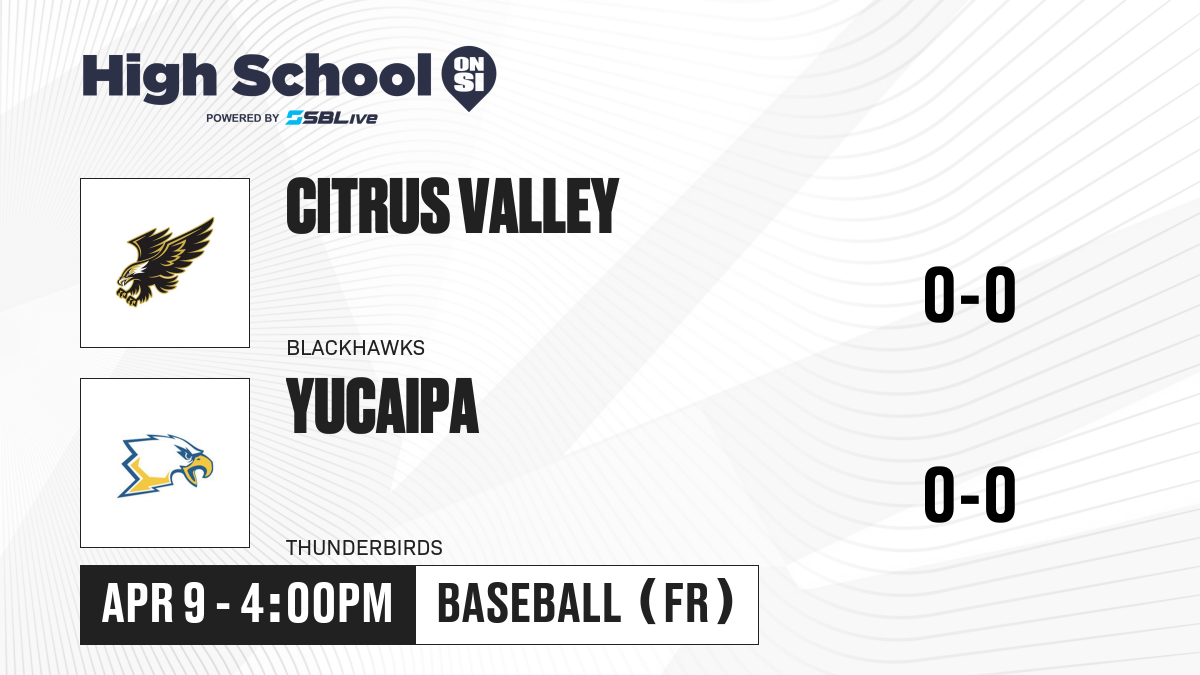 High School ON SI
POWERED BY SBLive

CITRUS VALLEY
BLACKHAWKS
0-0

YUCAIPA
THUNDERBIRDS
0-0

APR 9 - 4:00PM
BASEBALL (FR)